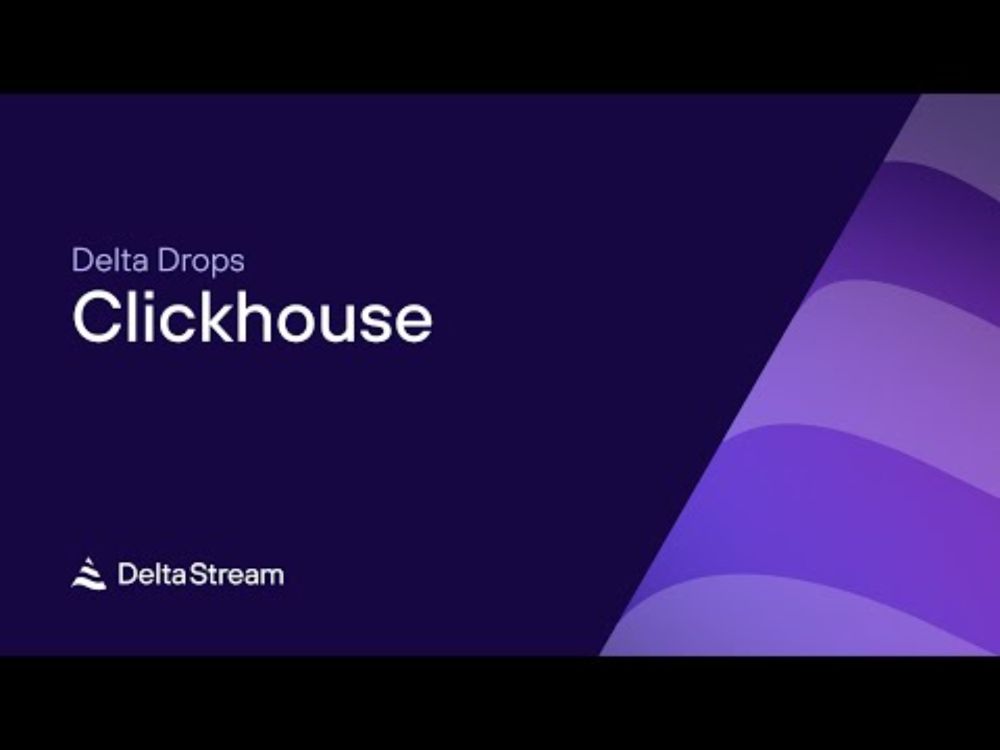 Delta Drops
Clickhouse

DeltaStream